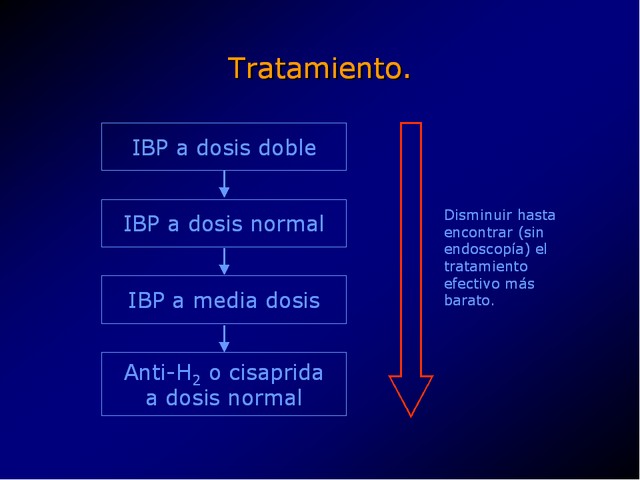 Tratamiento.

IBP a dosis doble

IBP a dosis normal

IBP a media dosis

Anti-$H_2$ o cisaprida a dosis normal

Disminuir hasta encontrar (sin endoscopía) el tratamiento efectivo más barato.